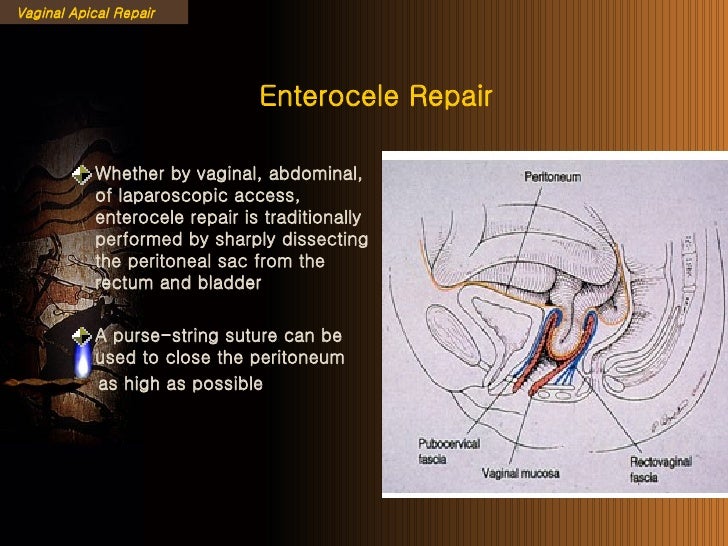 Vaginal Apical Repair

Enterocele Repair

Whether by vaginal, abdominal, of laparoscopic access, enterocele repair is traditionally performed by sharply dissecting the peritoneal sac from the rectum and bladder

A purse-string suture can be used to close the peritoneum as high as possible

Peritoneum

Pubocervical fascia

Vaginal mucosa

Rectovaginal fascia